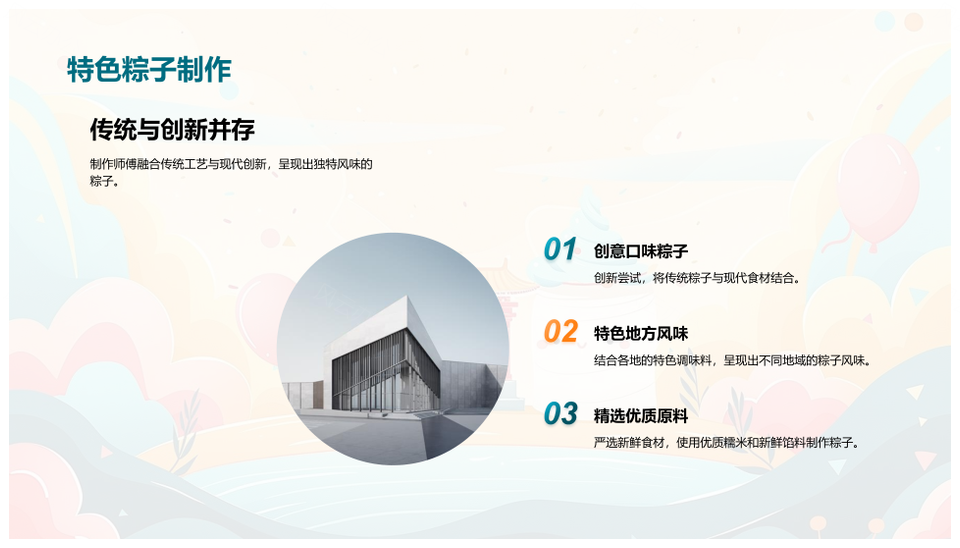 特色粽子制作

传统与创新并存

制作师傅融合传统工艺与现代创新，呈现出独特风味的粽子。

01 创意口味粽子

创新尝试，将传统粽子与现代食材结合。

02 特色地方风味

结合各地的特色调味料，呈现出不同地域的粽子风味。

03 精选优质原料

严选新鲜食材，使用优质糯米和新鲜馅料制作粽子。